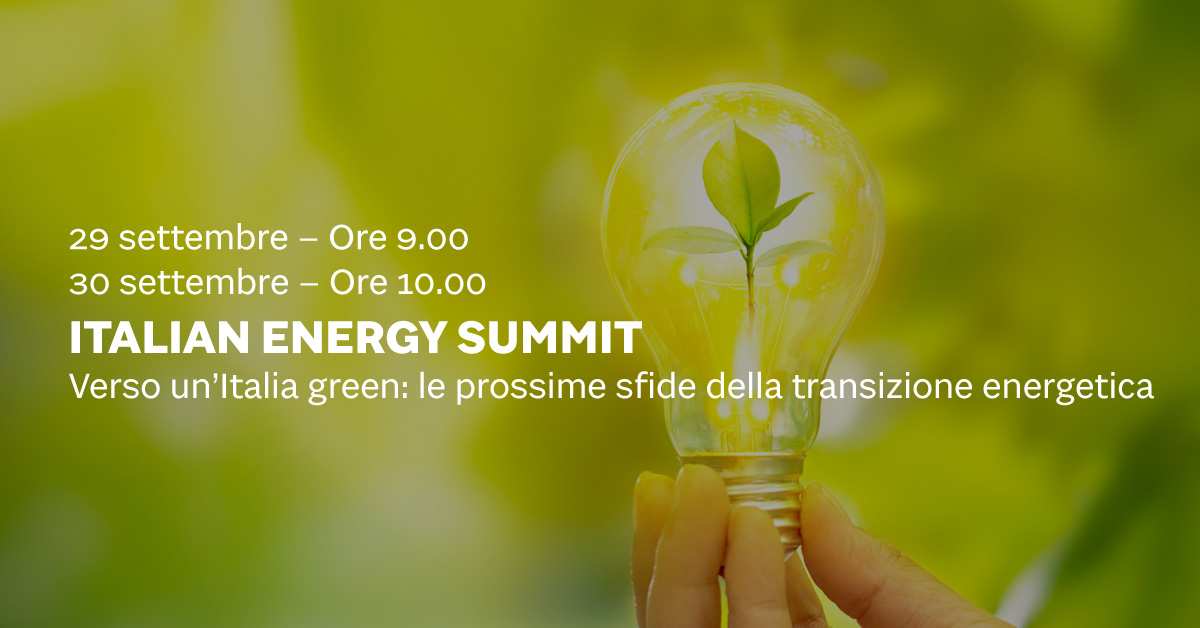 29 settembre – Ore 9.00
30 settembre – Ore 10.00
ITALIAN ENERGY SUMMIT
Verso un’Italia green: le prossime sfide della transizione energetica